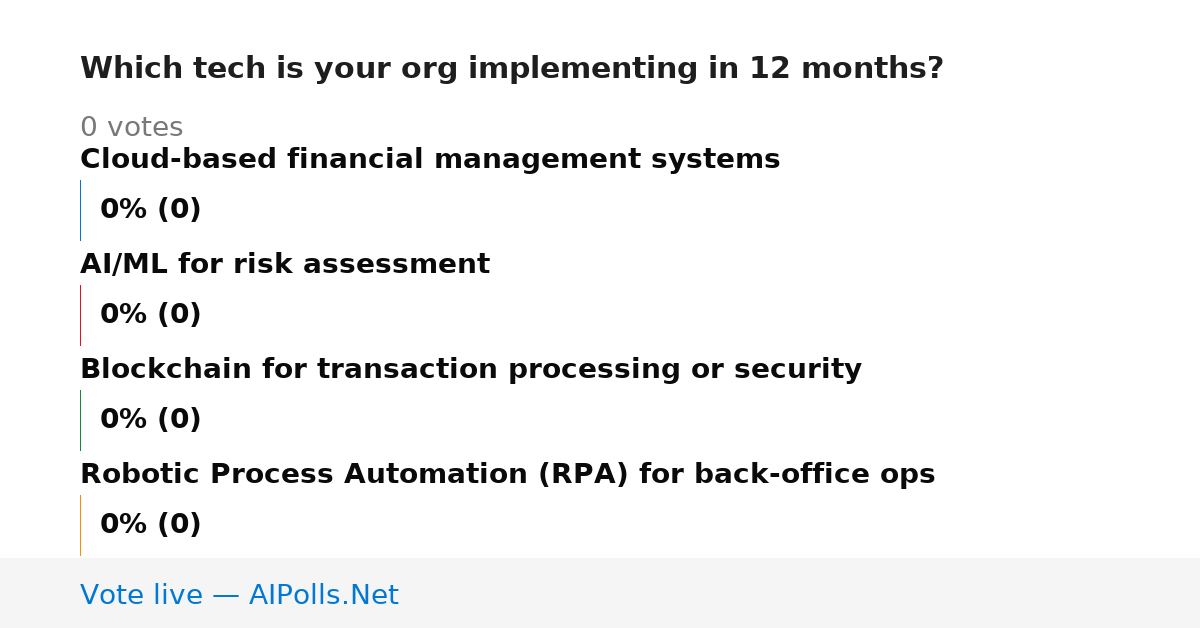 Which tech is your org implementing in 12 months?

0 votes

Cloud-based financial management systems

0% (0)

AI/ML for risk assessment

0% (0)

Blockchain for transaction processing or security

0% (0)

Robotic Process Automation (RPA) for back-office ops

0% (0)

Vote live — AIPolls.Net